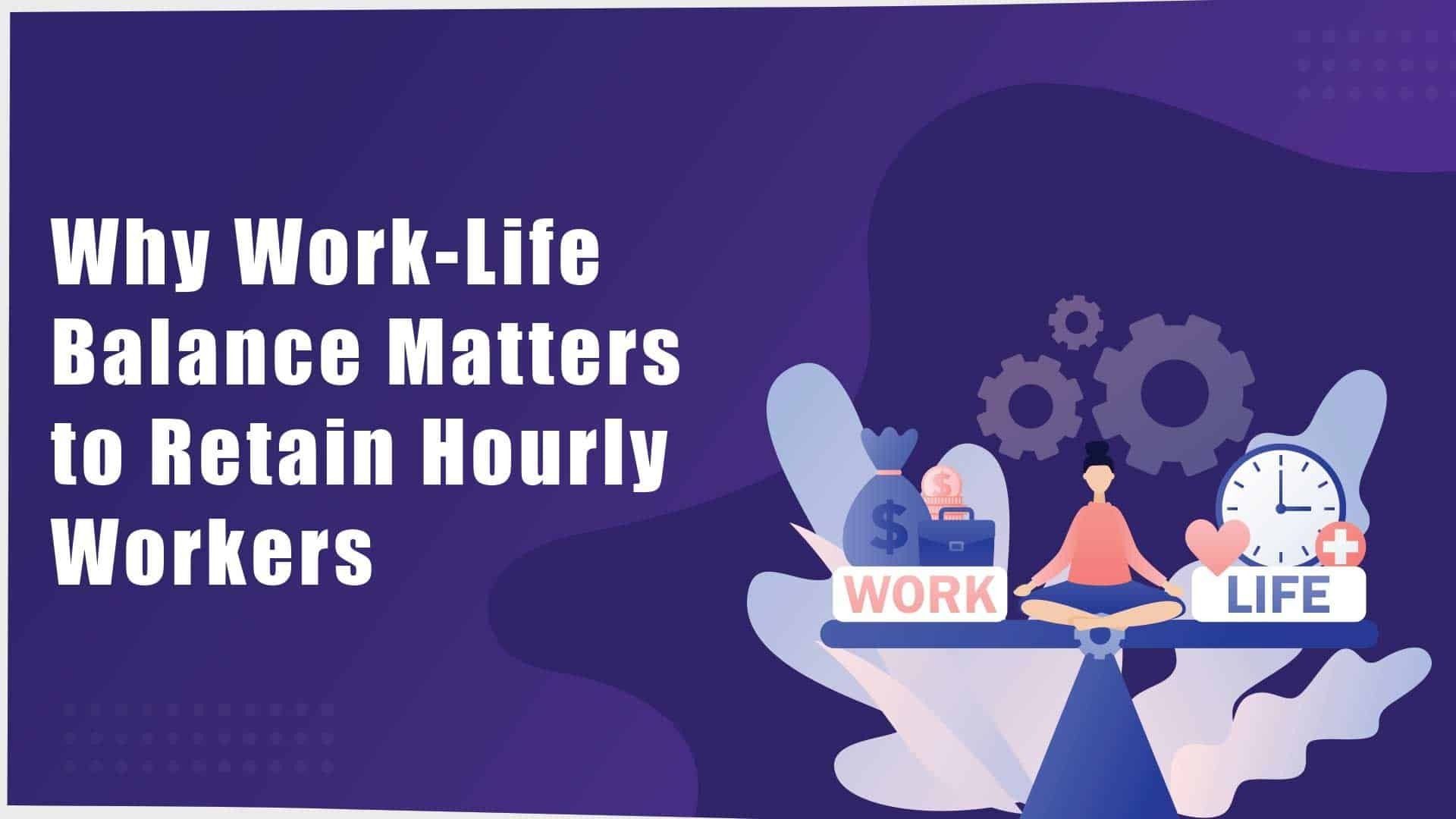 Why Work-Life Balance Matters to Retain Hourly Workers

$

$

WORK

LIFE